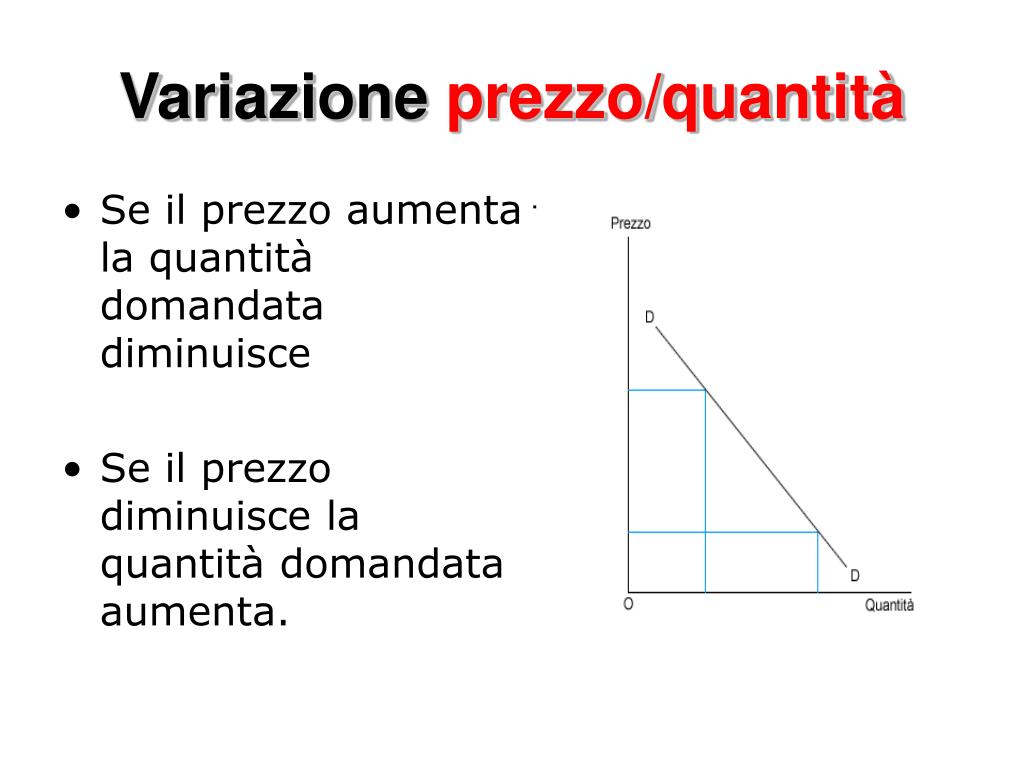 Variazione prezzo/quantità

• Se il prezzo aumenta la quantità domandata diminuisce

• Se il prezzo diminuisce la quantità domandata aumenta.

Prezzo
D
D
O
Quantità